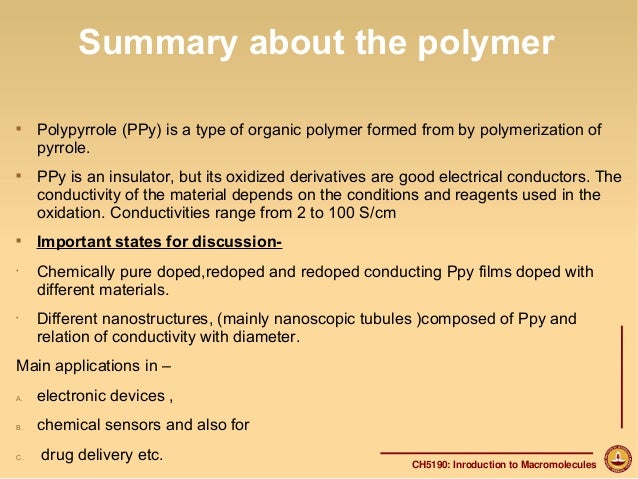 Summary about the polymer

▪ Polypyrrole (PPy) is a type of organic polymer formed from by polymerization of pyrrole.

▪ PPy is an insulator, but its oxidized derivatives are good electrical conductors. The conductivity of the material depends on the conditions and reagents used in the oxidation. Conductivities range from 2 to 100 S/cm

▪ Important states for discussion-

· Chemically pure doped,redoped and redoped conducting Ppy films doped with different materials.

· Different nanostructures, (mainly nanoscopic tubules )composed of Ppy and relation of conductivity with diameter.

Main applications in –

A. electronic devices ,

B. chemical sensors and also for

C. drug delivery etc.

CH5190: Inroduction to Macromolecules